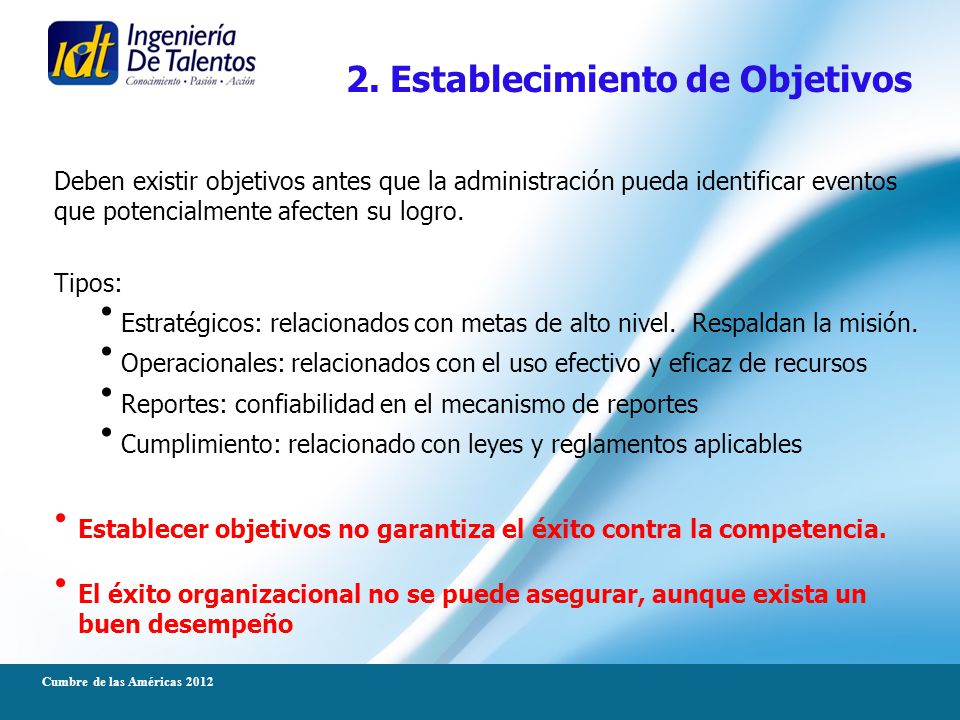 idt Ingeniería De Talentos
Conocimiento • Pasión • Acción

2. Establecimiento de Objetivos

Deben existir objetivos antes que la administración pueda identificar eventos que potencialmente afecten su logro.

Tipos:
• Estratégicos: relacionados con metas de alto nivel. Respaldan la misión.
• Operacionales: relacionados con el uso efectivo y eficaz de recursos
• Reportes: confiabilidad en el mecanismo de reportes
• Cumplimiento: relacionado con leyes y reglamentos aplicables

• Establecer objetivos no garantiza el éxito contra la competencia.

• El éxito organizacional no se puede asegurar, aunque exista un buen desempeño

Cumbre de las Américas 2012